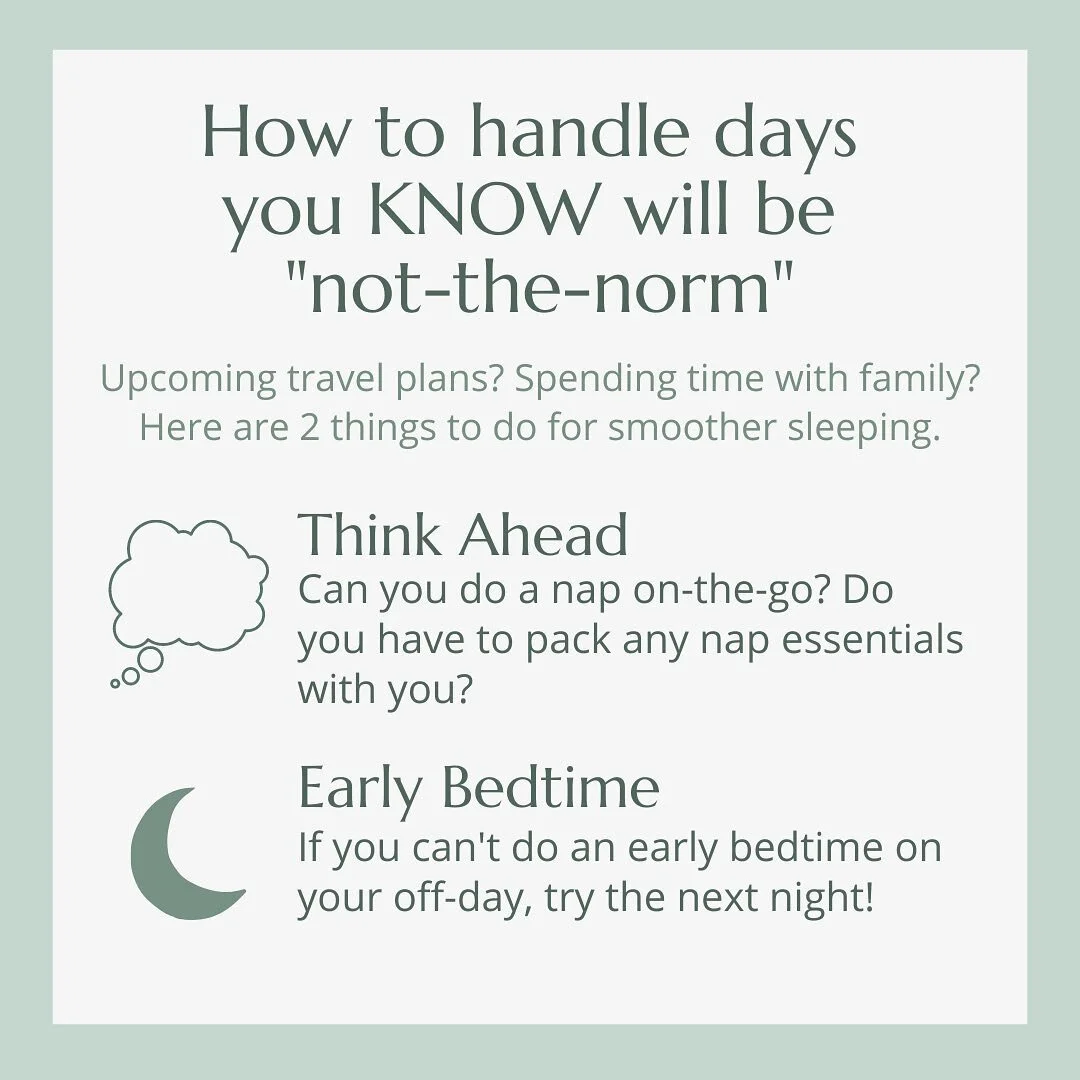 How to handle days you KNOW will be "not-the-norm"

Upcoming travel plans? Spending time with family? Here are 2 things to do for smoother sleeping.

Think Ahead
Can you do a nap on-the-go? Do you have to pack any nap essentials with you?

Early Bedtime
If you can't do an early bedtime on your off-day, try the next night!